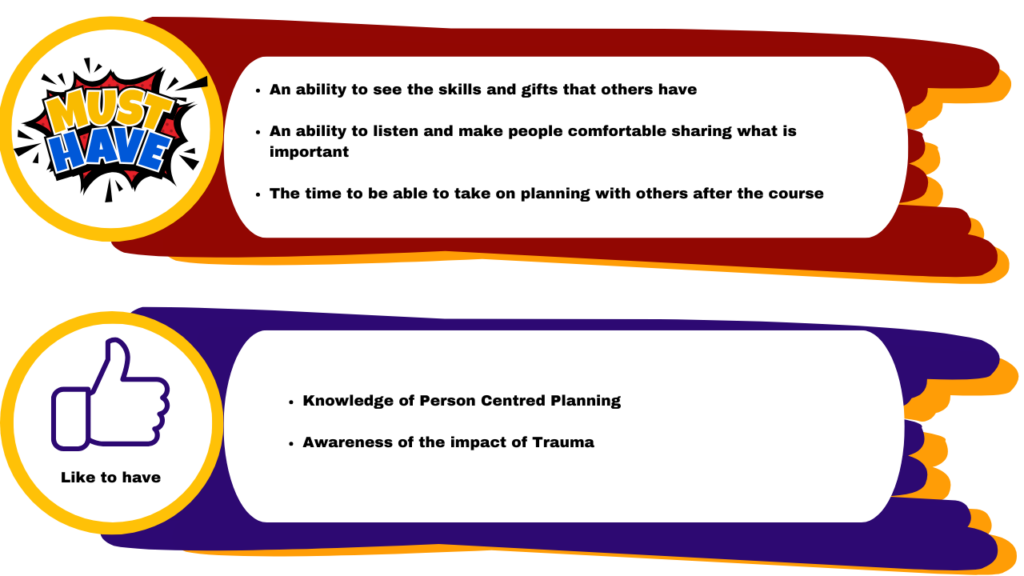 MUST HAVE

- An ability to see the skills and gifts that others have
- An ability to listen and make people comfortable sharing what is important
- The time to be able to take on planning with others after the course

Like to have

- Knowledge of Person Centred Planning
- Awareness of the impact of Trauma